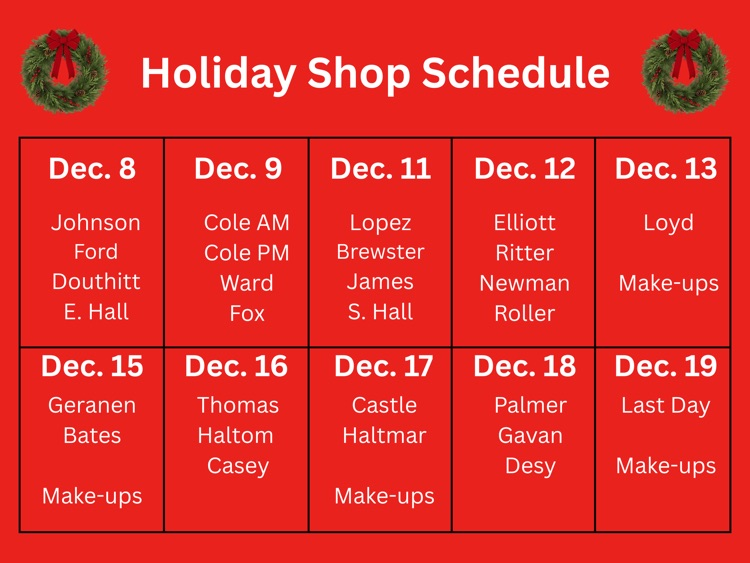 Holiday Shop Schedule

| Dec. 8 | Dec. 9 | Dec. 11 | Dec. 12 | Dec. 13 |
|---|---|---|---|---|
| Johnson Ford Douthitt E. Hall | Cole AM Cole PM Ward Fox | Lopez Brewster James S. Hall | Elliott Ritter Newman Roller | Loyd Make-ups |
| **Dec. 15** | **Dec. 16** | **Dec. 17** | **Dec. 18** | **Dec. 19** |
| Geranen Bates Make-ups | Thomas Haltom Casey | Castle Haltmar Make-ups | Palmer Gavan Desy | Last Day Make-ups |